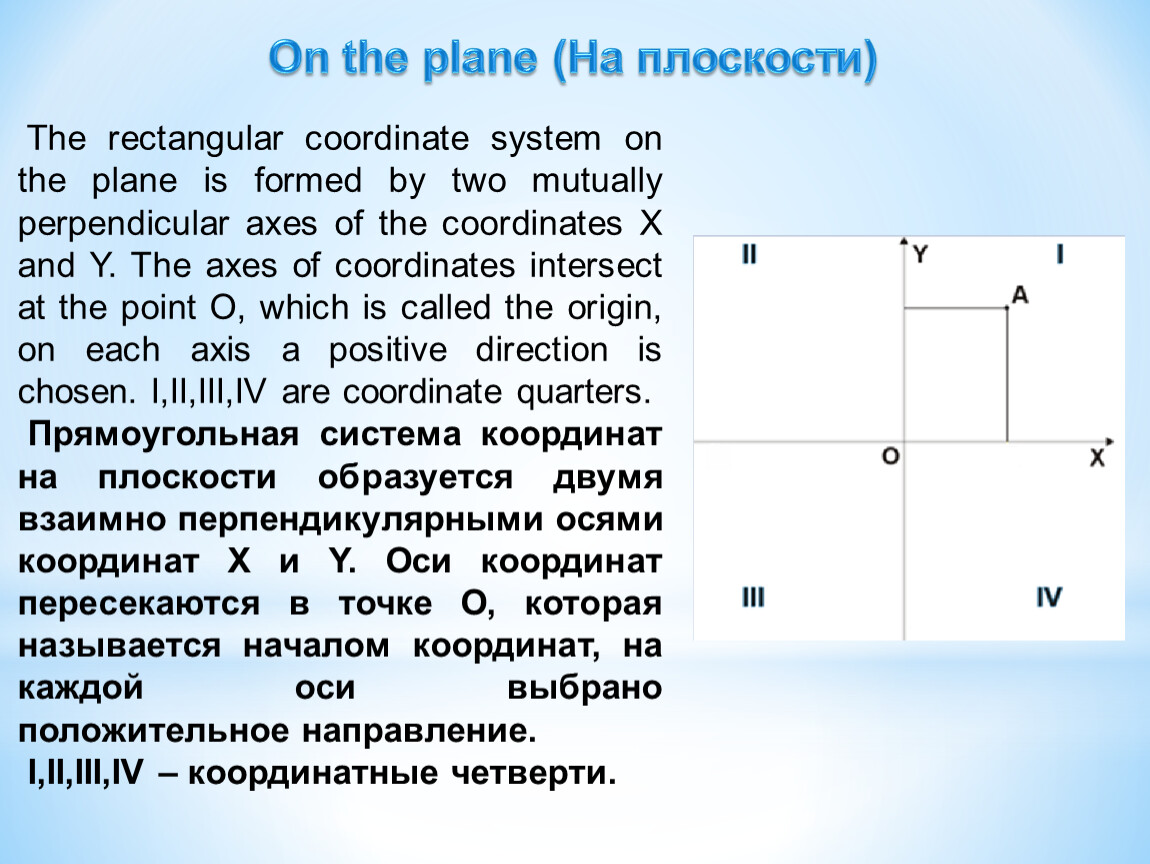 On the plane (На плоскости)

The rectangular coordinate system on the plane is formed by two mutually perpendicular axes of the coordinates X and Y. The axes of coordinates intersect at the point O, which is called the origin, on each axis a positive direction is chosen. I,II,III,IV are coordinate quarters.

Прямоугольная система координат на плоскости образуется двумя взаимно перпендикулярными осями координат X и Y. Оси координат пересекаются в точке О, которая называется началом координат, на каждой оси выбрано положительное направление.

I,II,III,IV – координатные четверти.

II
Y
I
A
O
X
III
IV